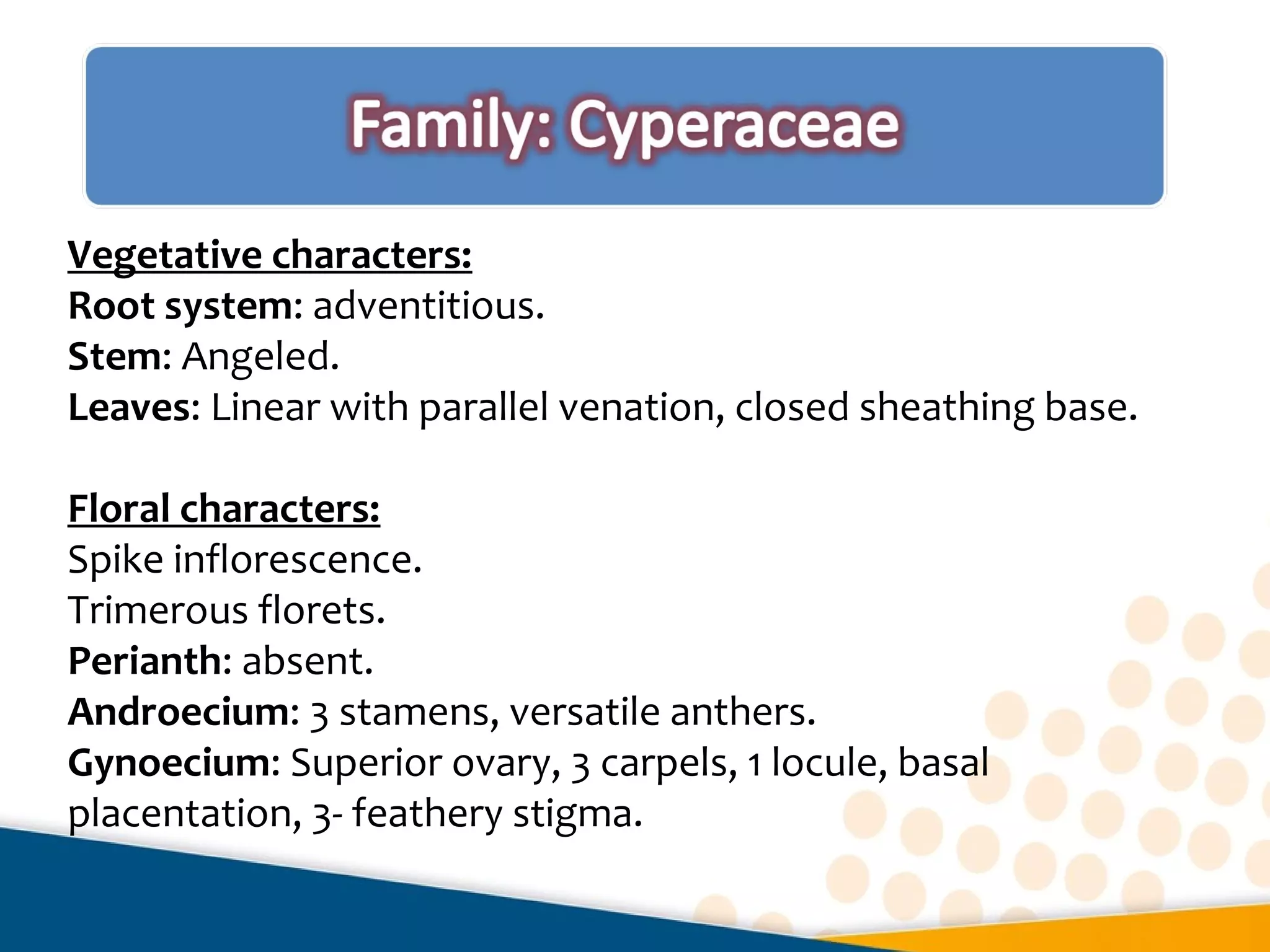 Family: Cyperaceae

Vegetative characters:
Root system: adventitious.
Stem: Angeled.
Leaves: Linear with parallel venation, closed sheathing base.

Floral characters:
Spike inflorescence.
Trimerous florets.
Perianth: absent.
Androecium: 3 stamens, versatile anthers.
Gynoecium: Superior ovary, 3 carpels, 1 locule, basal placentation, 3- feathery stigma.